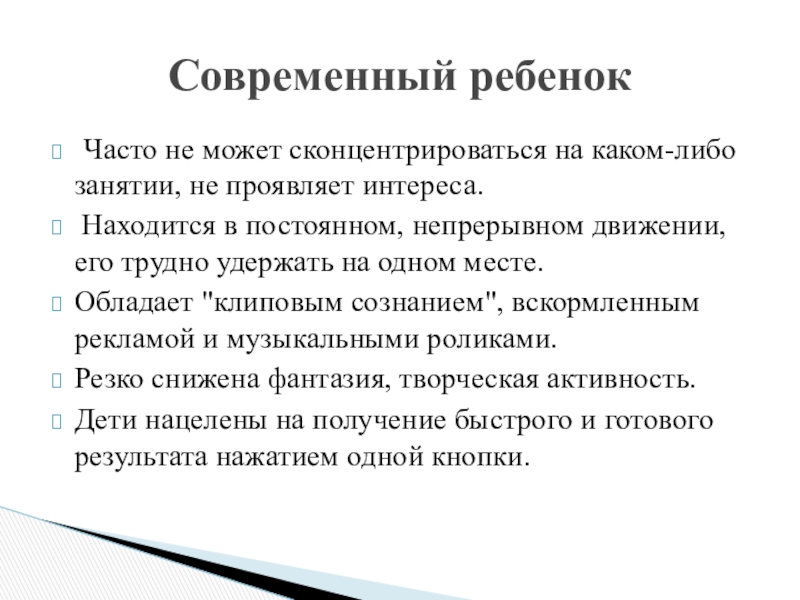 Современный ребенок

Часто не может сконцентрироваться на каком-либо занятии, не проявляет интереса.

Находится в постоянном, непрерывном движении, его трудно удержать на одном месте.

Обладает "клиповым сознанием", вскормленным рекламой и музыкальными роликами.

Резко снижена фантазия, творческая активность.

Дети нацелены на получение быстрого и готового результата нажатием одной кнопки.